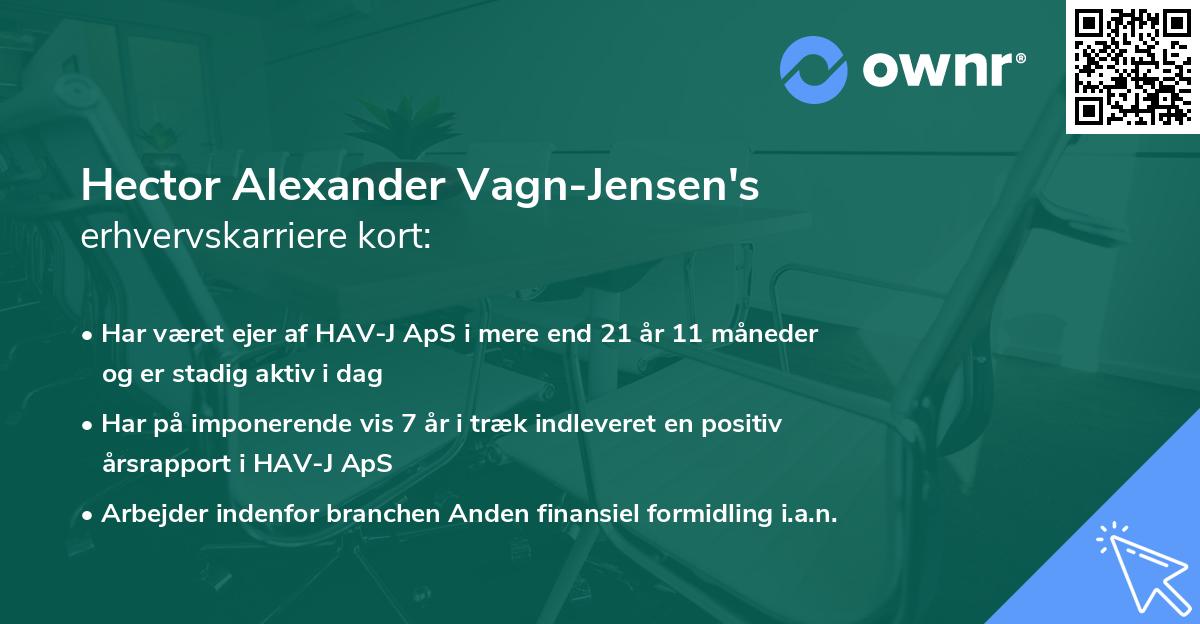 ownr®

Hector Alexander Vagn-Jensen's
erhvervskarriere kort:

• Har været ejer af HAV-J ApS i mere end 21 år 11 måneder og er stadig aktiv i dag

• Har på imponerende vis 7 år i træk indleveret en positiv årsrapport i HAV-J ApS

• Arbejder indenfor branchen Anden finansiel formidling i.a.n.